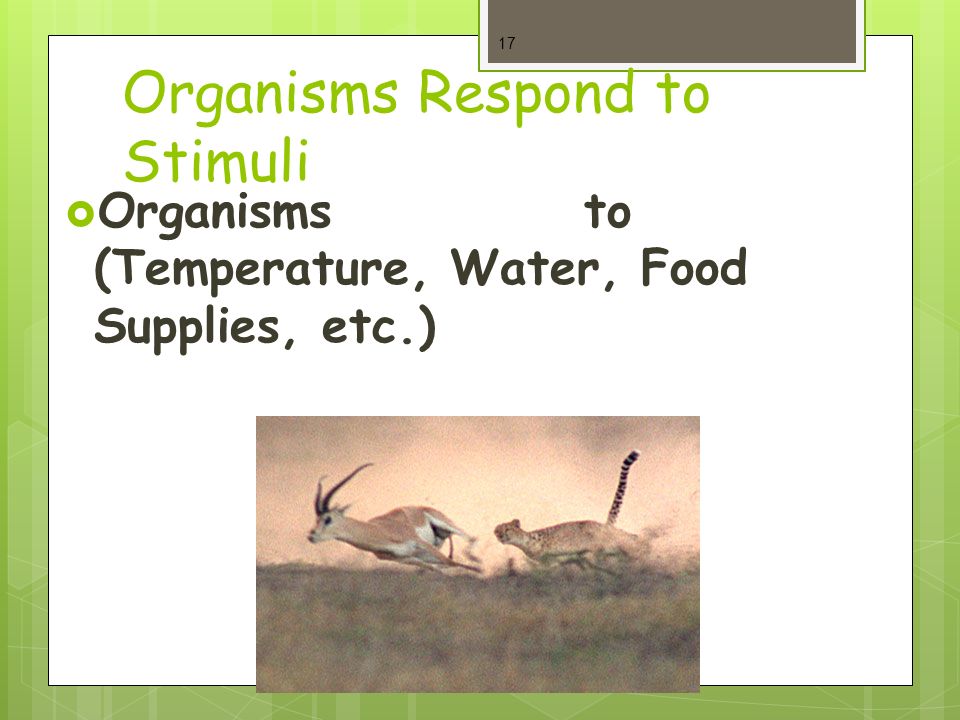 17

Organisms Respond to Stimuli

Organisms to (Temperature, Water, Food Supplies, etc.)